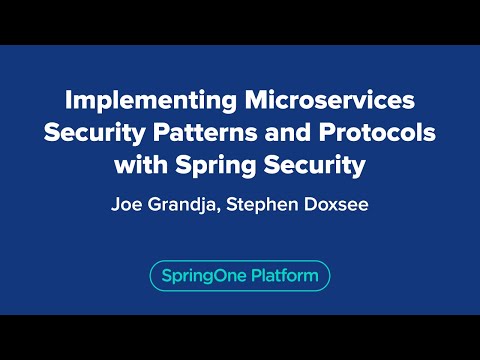 Implementing Microservices Security Patterns and Protocols with Spring Security

Joe Grandja, Stephen Doxsee

SpringOne Platform